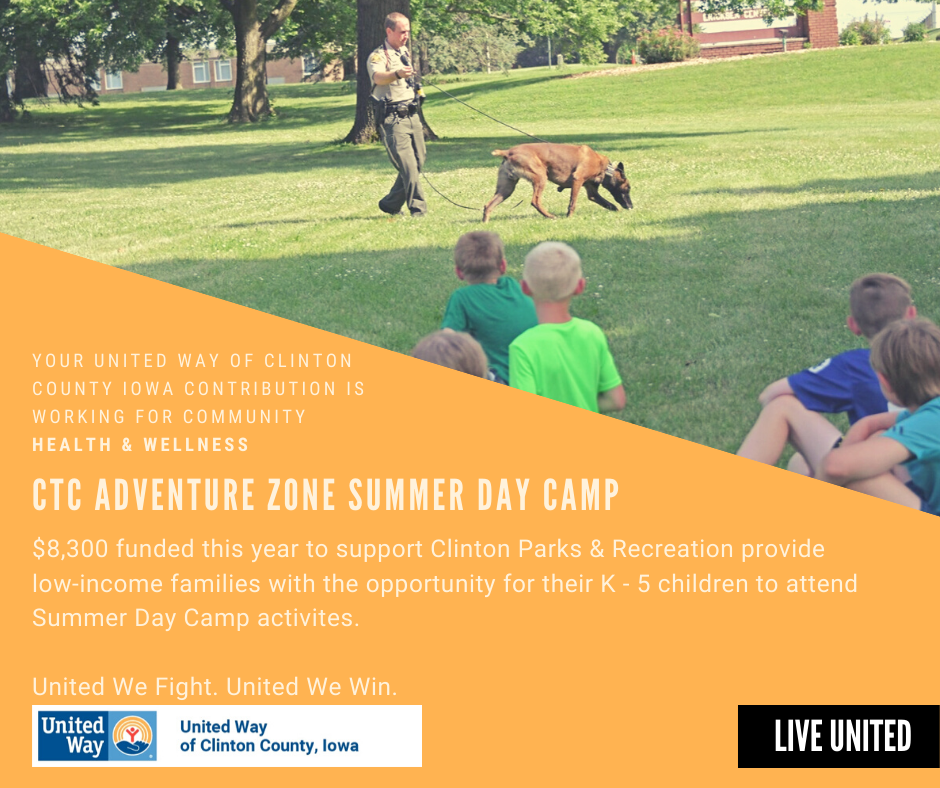 YOUR UNITED WAY OF CLINTON COUNTY IOWA CONTRIBUTION IS WORKING FOR COMMUNITY HEALTH & WELLNESS

CTC ADVENTURE ZONE SUMMER DAY CAMP

$8,300 funded this year to support Clinton Parks & Recreation provide low-income families with the opportunity for their K - 5 children to attend Summer Day Camp activites.

United We Fight. United We Win.

United Way

United Way of Clinton County, Iowa

LIVE UNITED